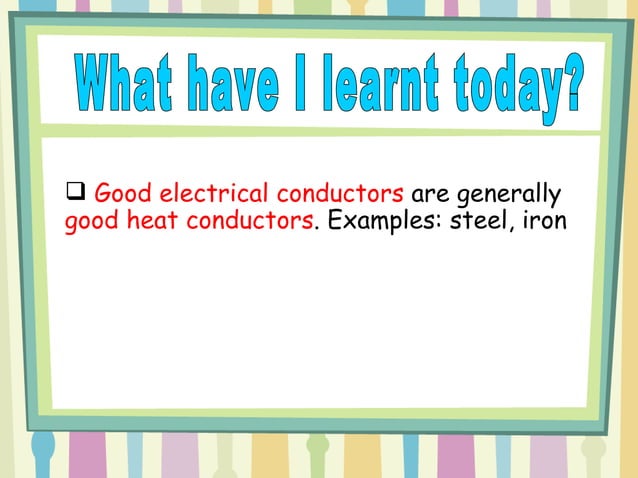 What have I learnt today?

❑ Good electrical conductors are generally good heat conductors. Examples: steel, iron